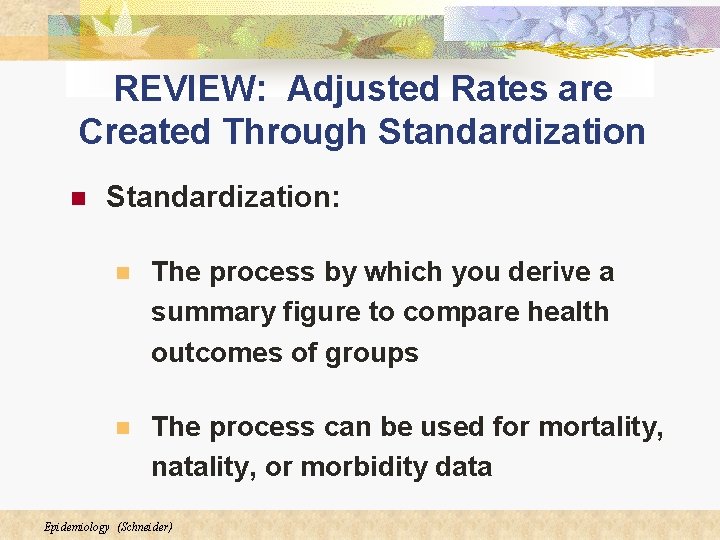 REVIEW: Adjusted Rates are Created Through Standardization

Standardization:

The process by which you derive a summary figure to compare health outcomes of groups

The process can be used for mortality, natality, or morbidity data

Epidemiology (Schneider)